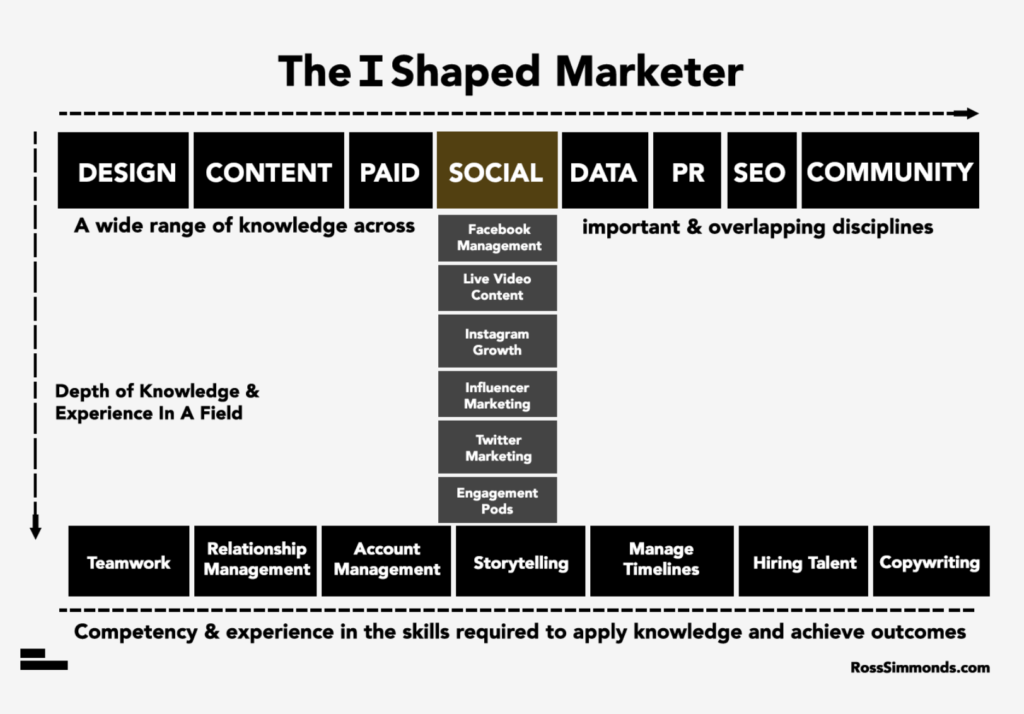 The I Shaped Marketer

DESIGN CONTENT PAID SOCIAL DATA PR SEO COMMUNITY

A wide range of knowledge across important & overlapping disciplines

Facebook Management

Live Video Content

Instagram Growth

Influencer Marketing

Twitter Marketing

Engagement Pods

Depth of Knowledge & Experience In A Field

Teamwork Relationship Management Account Management Storytelling Manage Timelines Hiring Talent Copywriting

Competency & experience in the skills required to apply knowledge and achieve outcomes

RossSimmonds.com